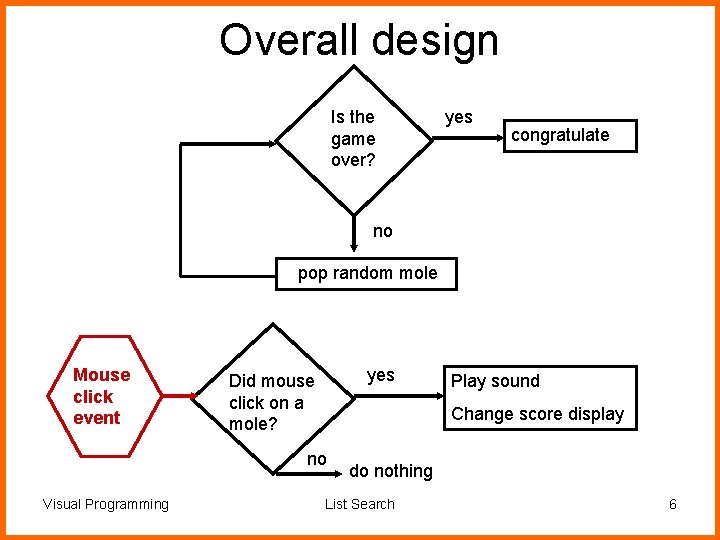 Overall design

Is the game over?

yes

congratulate

no

pop random mole

Mouse click event

Did mouse click on a mole?

yes

Play sound

Change score display

no

do nothing

Visual Programming

List Search

6